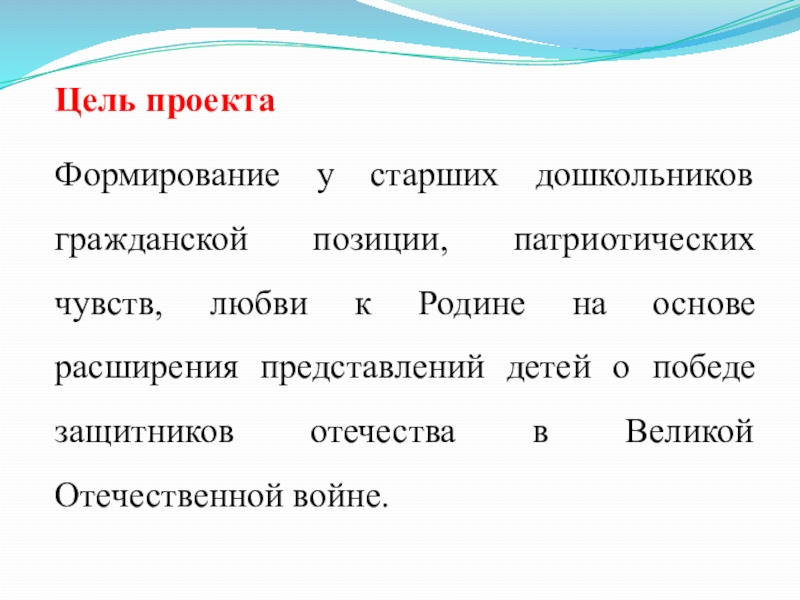 Цель проекта

Формирование у старших дошкольников гражданской позиции, патриотических чувств, любви к Родине на основе расширения представлений детей о победе защитников отечества в Великой Отечественной войне.